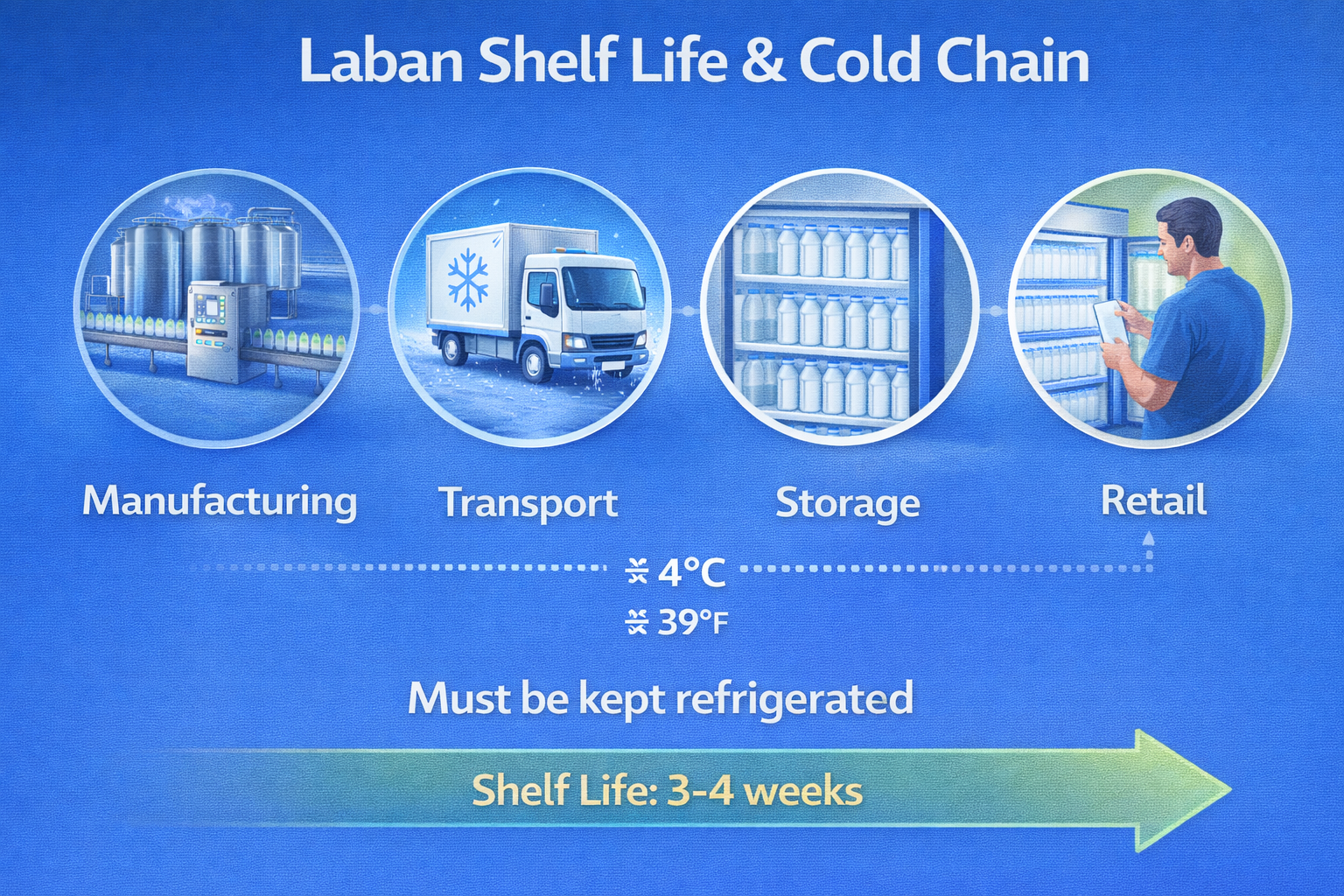 Laban Shelf Life & Cold Chain

Manufacturing

Transport

Storage

Retail

4°C

39°F

Must be kept refrigerated

Shelf Life: 3-4 weeks